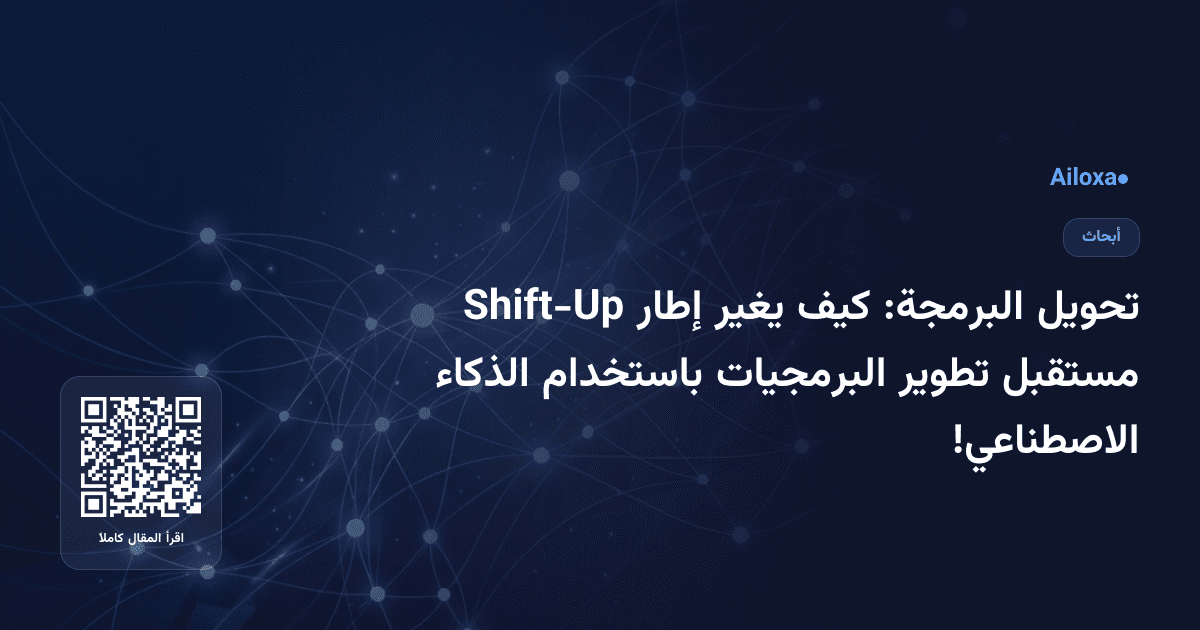 Ailoxa

أبحاث

تحويل البرمجة: كيف يغير إطار Shift-Up مستقبل تطوير البرمجيات باستخدام الذكاء الاصطناعي!

اقرأ المقال كاملا